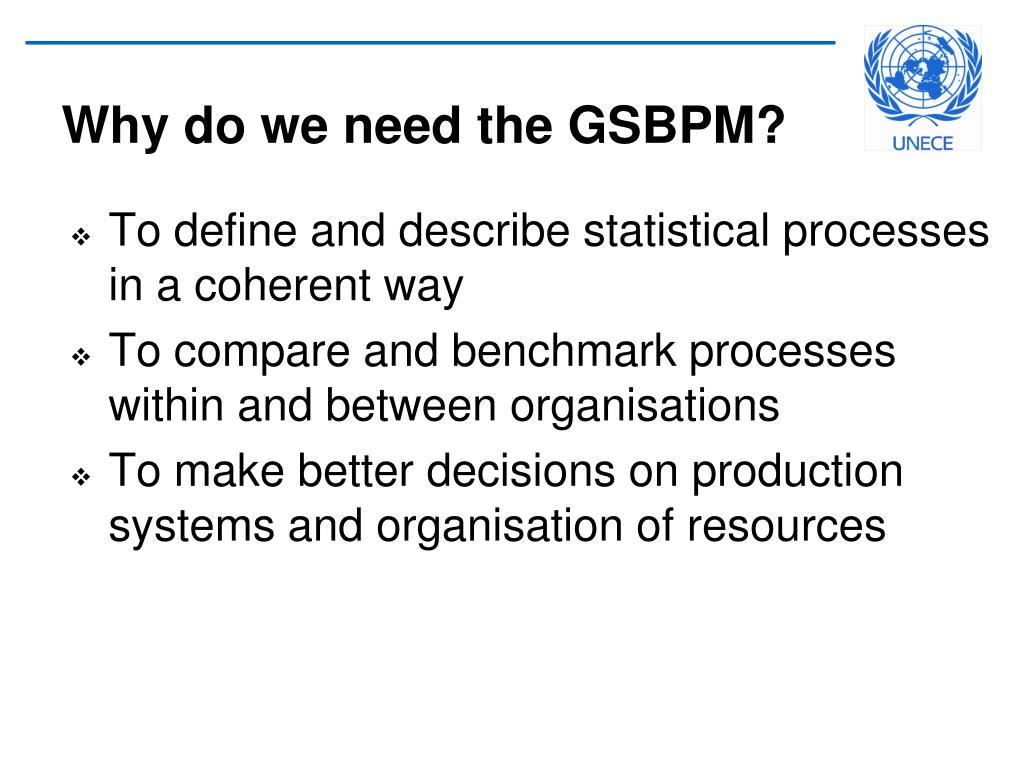 UNECE

Why do we need the GSBPM?

❖ To define and describe statistical processes in a coherent way

❖ To compare and benchmark processes within and between organisations

❖ To make better decisions on production systems and organisation of resources